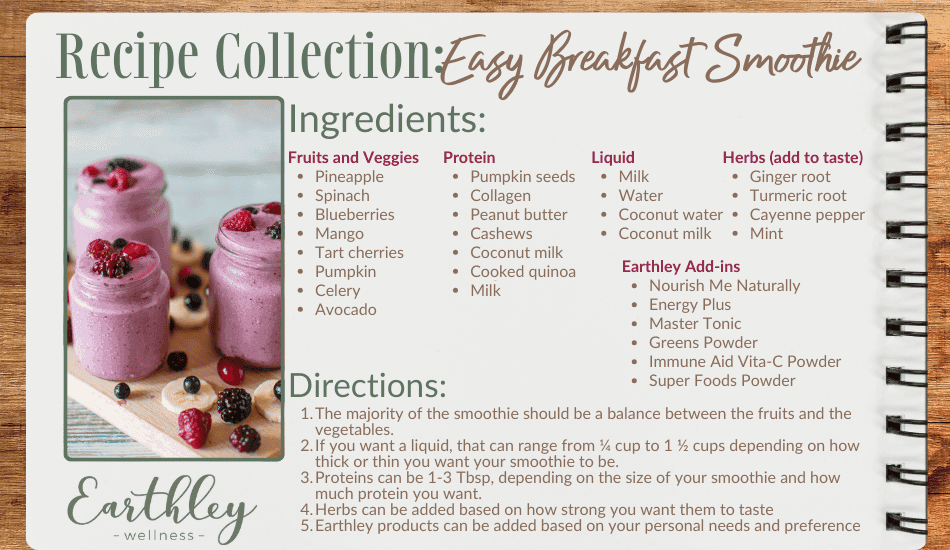 Recipe Collection: Easy Breakfast Smoothie

Ingredients:

Fruits and Veggies
- Pineapple
- Spinach
- Blueberries
- Mango
- Tart cherries
- Pumpkin
- Celery
- Avocado

Protein
- Pumpkin seeds
- Collagen
- Peanut butter
- Cashews
- Coconut milk
- Cooked quinoa
- Milk

Liquid
- Milk
- Water
- Coconut water
- Coconut milk

Herbs (add to taste)
- Ginger root
- Turmeric root
- Cayenne pepper
- Mint

Earthley Add-ins
- Nourish Me Naturally
- Energy Plus
- Master Tonic
- Greens Powder
- Immune Aid Vita-C Powder
- Super Foods Powder

Directions:
1. The majority of the smoothie should be a balance between the fruits and the vegetables.
2. If you want a liquid, that can range from ¼ cup to 1 ½ cups depending on how thick or thin you want your smoothie to be.
3. Proteins can be 1-3 Tbsp, depending on the size of your smoothie and how much protein you want.
4. Herbs can be added based on how strong you want them to taste
5. Earthley products can be added based on your personal needs and preference

Earthley
- wellness -